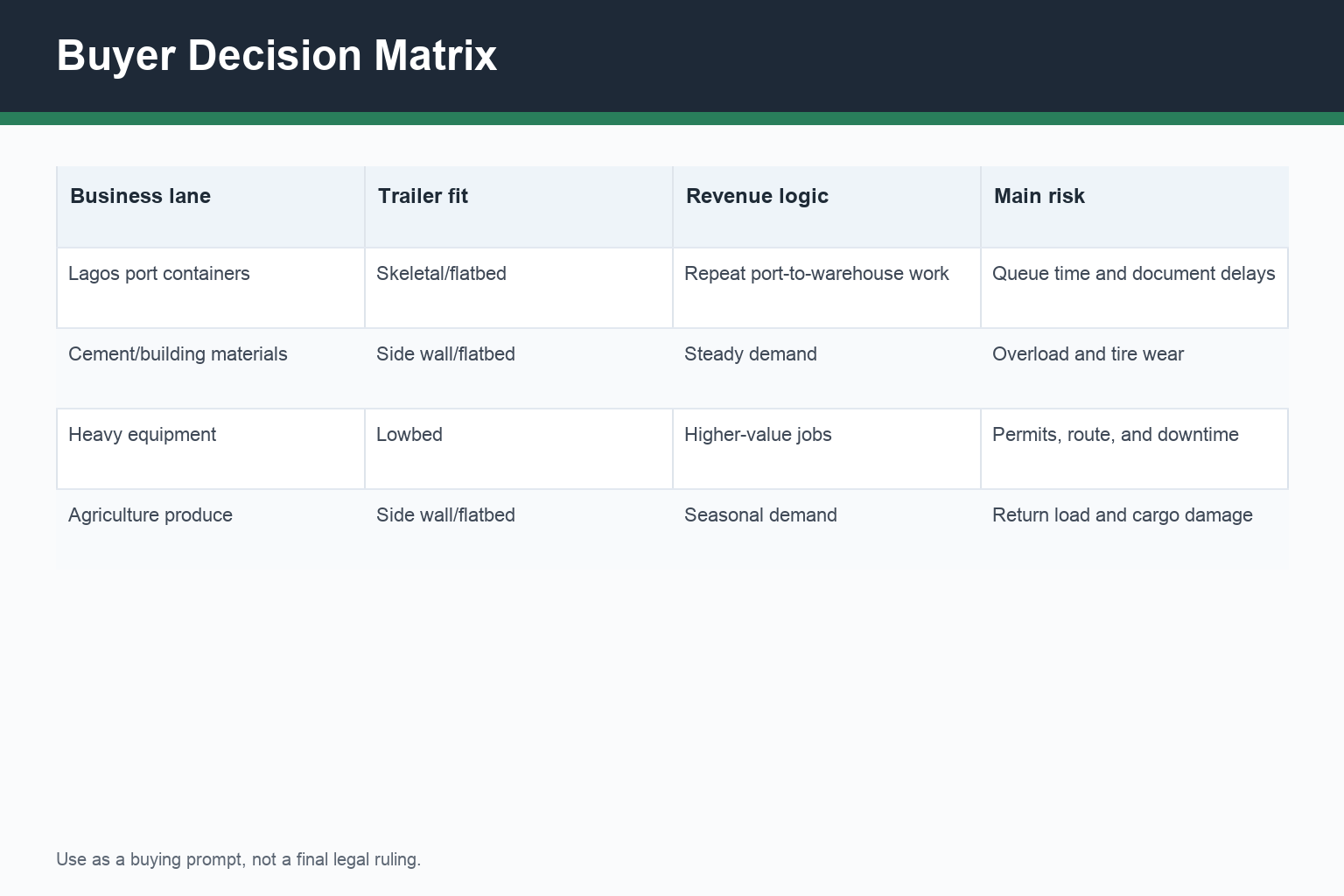 Buyer Decision Matrix

| Business lane | Trailer fit | Revenue logic | Main risk |
|---|---|---|---|
| Lagos port containers | Skeletal/flatbed | Repeat port-to-warehouse work | Queue time and document delays |
| Cement/building materials | Side wall/flatbed | Steady demand | Overload and tire wear |
| Heavy equipment | Lowbed | Higher-value jobs | Permits, route, and downtime |
| Agriculture produce | Side wall/flatbed | Seasonal demand | Return load and cargo damage |

Use as a buying prompt, not a final legal ruling.